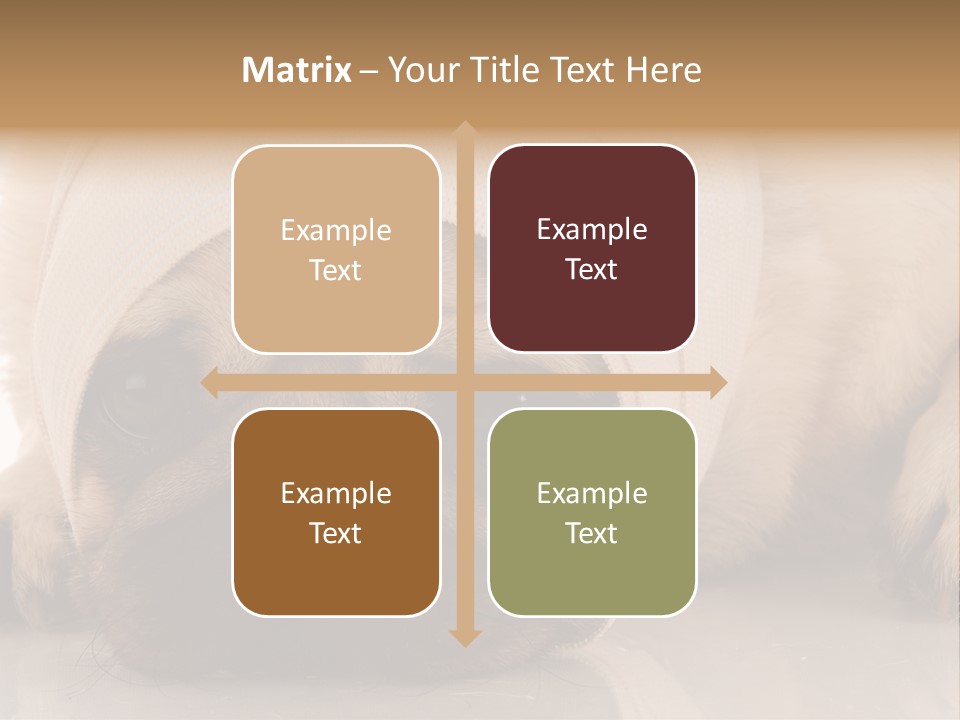 Matrix – Your Title Text Here

Example Text

Example Text

Example Text

Example Text